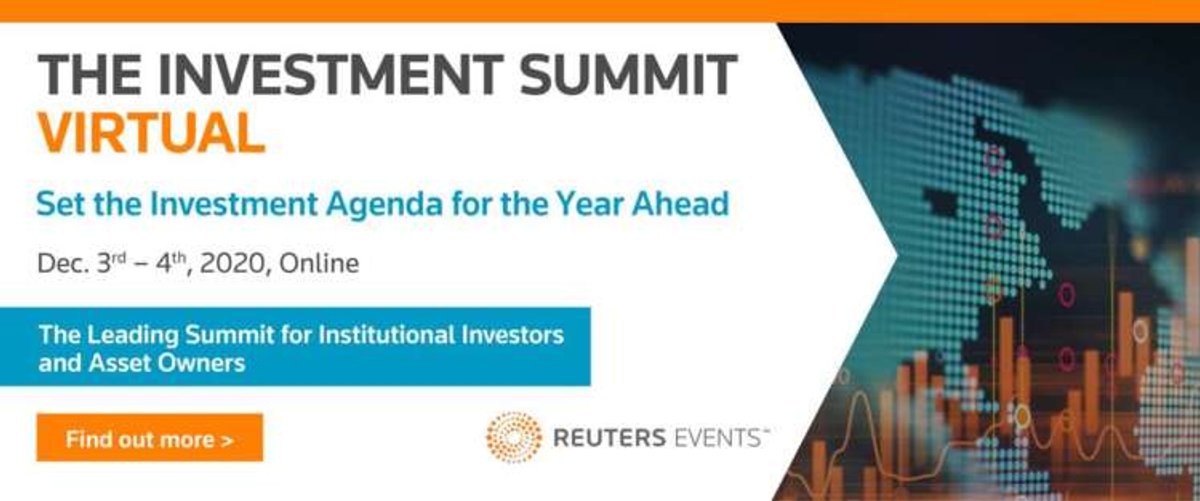 THE INVESTMENT SUMMIT
VIRTUAL

Set the Investment Agenda for the Year Ahead

Dec. 3rd – 4th, 2020, Online

The Leading Summit for Institutional Investors and Asset Owners

Find out more >

REUTERS EVENTS™